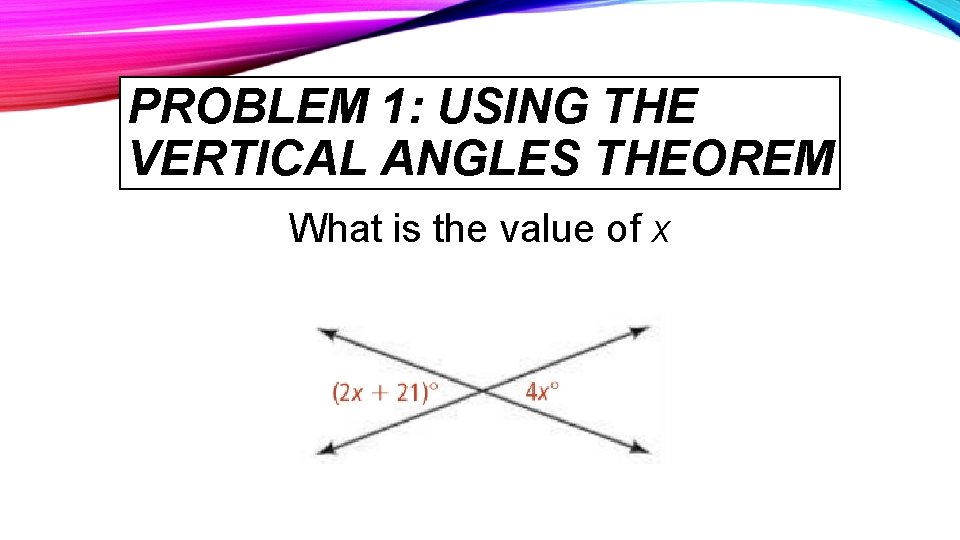 PROBLEM 1: USING THE VERTICAL ANGLES THEOREM

What is the value of $x$

$(2x + 21)^\circ$

$4x^\circ$